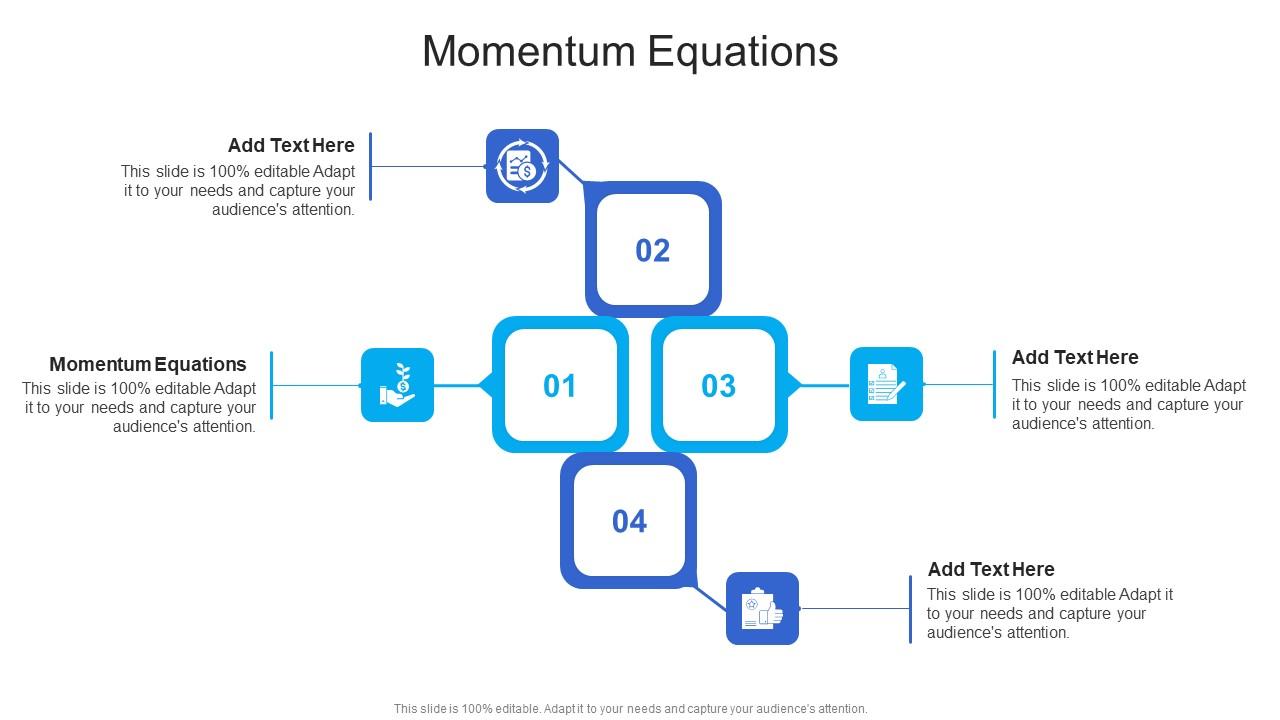 Momentum Equations

Add Text Here
This slide is 100% editable Adapt it to your needs and capture your audience's attention.

02

Momentum Equations
This slide is 100% editable Adapt it to your needs and capture your audience's attention.

01

03

Add Text Here
This slide is 100% editable Adapt it to your needs and capture your audience's attention.

04

Add Text Here
This slide is 100% editable Adapt it to your needs and capture your audience's attention.

This slide is 100% editable. Adapt it to your needs and capture your audience's attention.